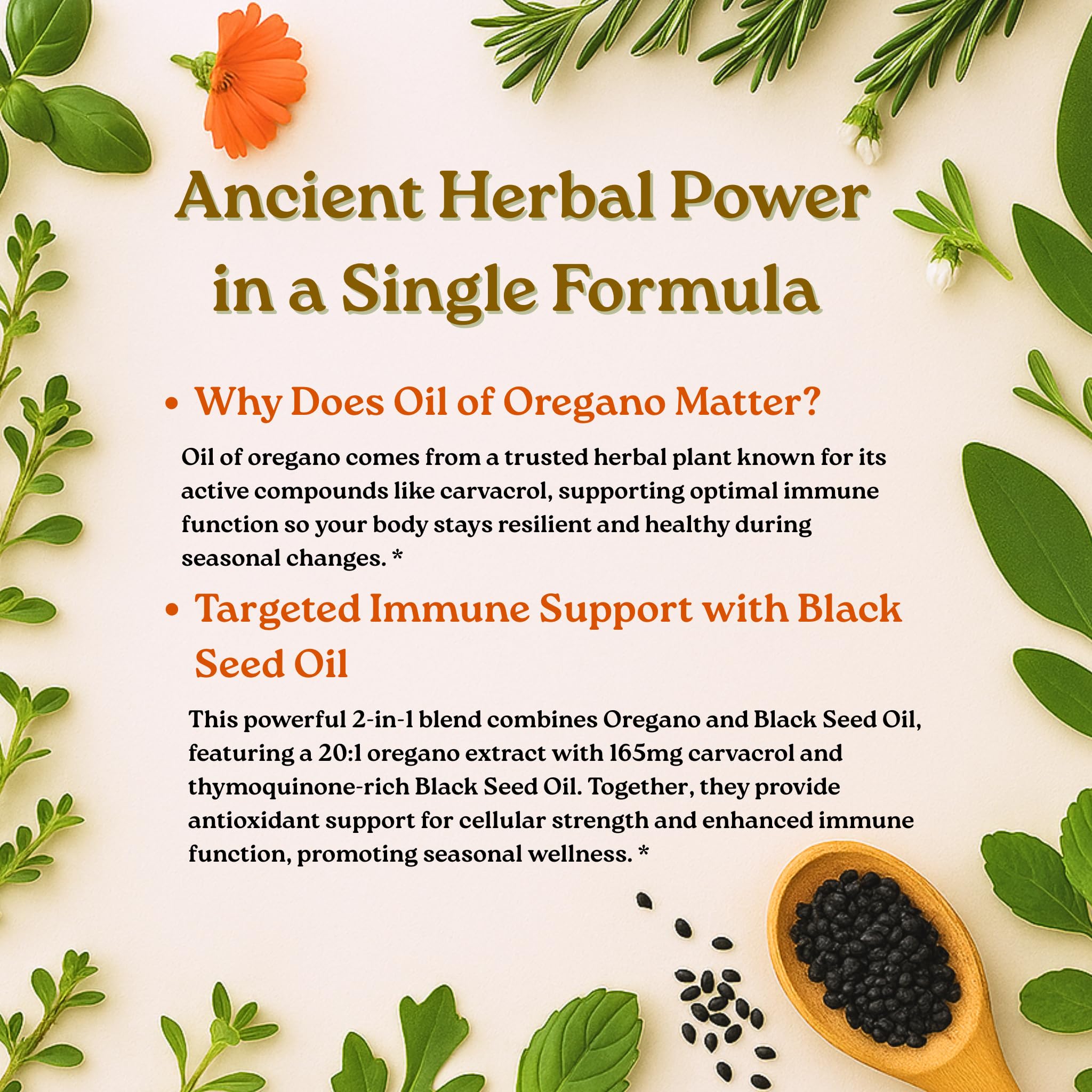 Ancient Herbal Power in a Single Formula

• Why Does Oil of Oregano Matter?

Oil of oregano comes from a trusted herbal plant known for its active compounds like carvacrol, supporting optimal immune function so your body stays resilient and healthy during seasonal changes. *

• Targeted Immune Support with Black Seed Oil

This powerful 2-in-1 blend combines Oregano and Black Seed Oil, featuring a 20:1 oregano extract with 165mg carvacrol and thymoquinone-rich Black Seed Oil. Together, they provide antioxidant support for cellular strength and enhanced immune function, promoting seasonal wellness. *